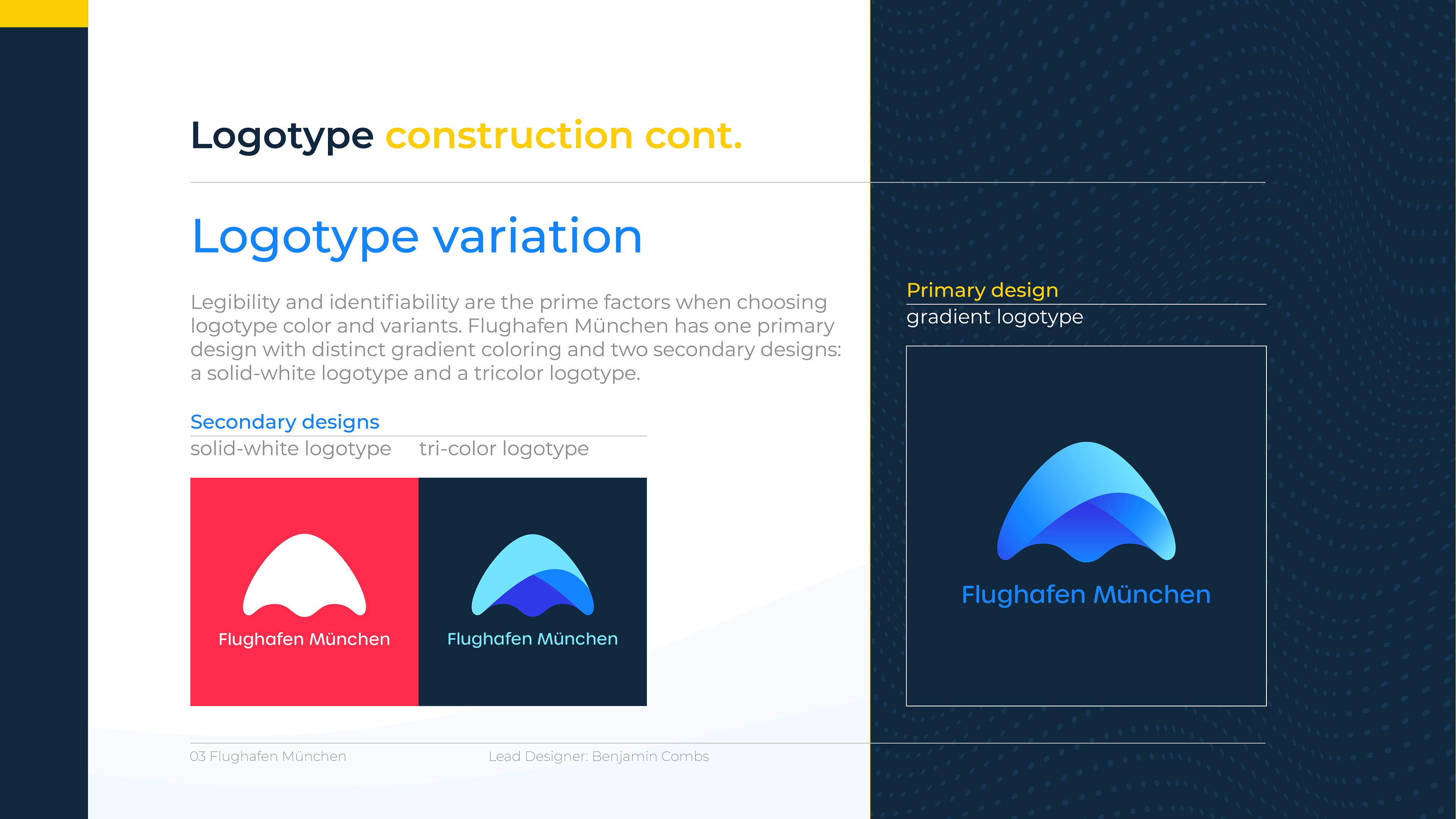 Logotype construction cont.

Logotype variation

Legibility and identifiability are the prime factors when choosing logotype color and variants. Flughafen München has one primary design with distinct gradient coloring and two secondary designs: a solid-white logotype and a tricolor logotype.

Secondary designs

solid-white logotype

tri-color logotype

Flughafen München

Flughafen München

Primary design

gradient logotype

Flughafen München

03 Flughafen München

Lead Designer: Benjamin Combs